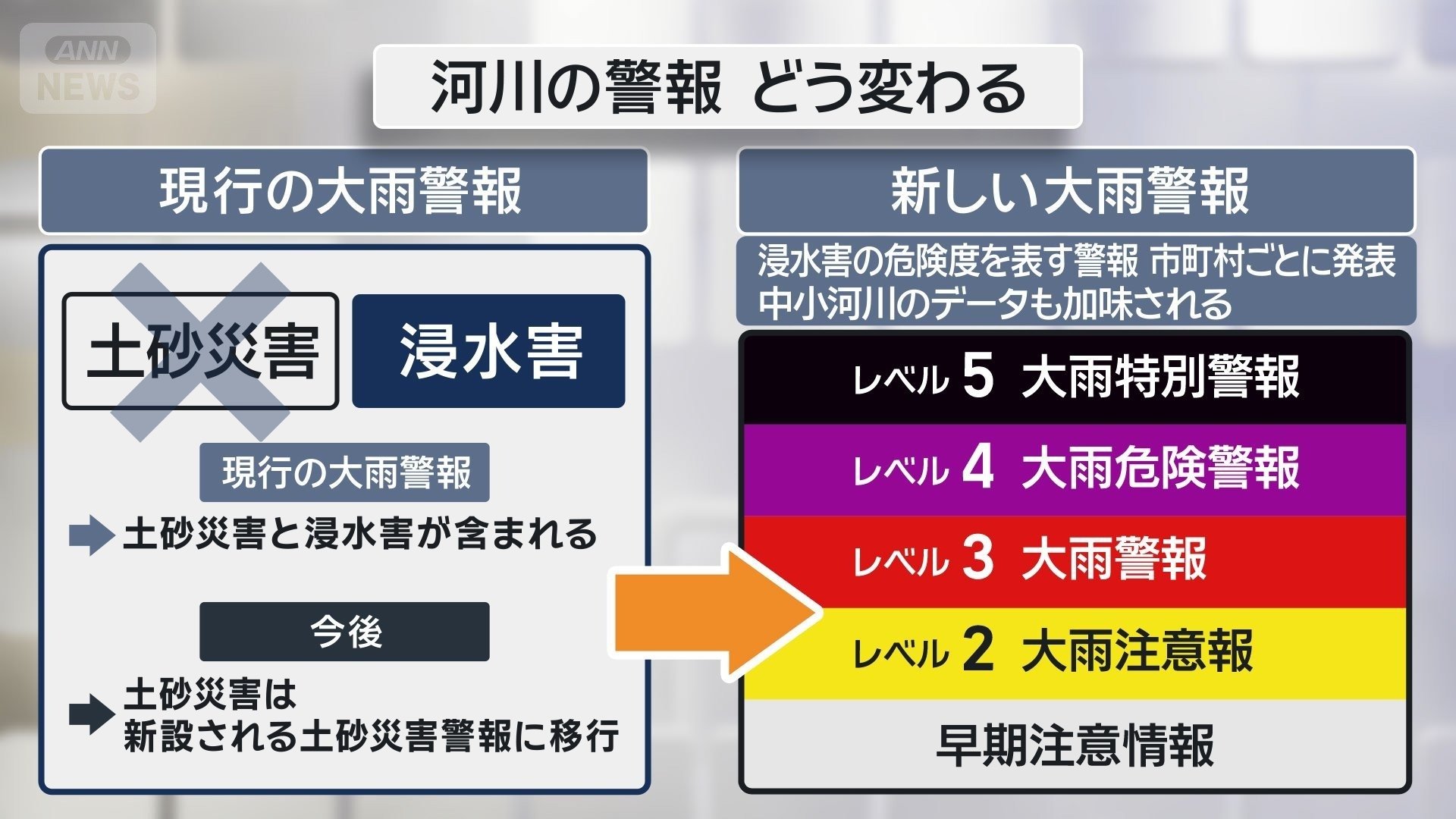 ANN NEWS

河川の警報 どう変わる

現行の大雨警報

土砂災害

浸水害

現行の大雨警報

土砂災害と浸水害が含まれる

今後

土砂災害は
新設される土砂災害警報に移行

新しい大雨警報

浸水害の危険度を表す警報 市町村ごとに発表
中小河川のデータも加味される

レベル 5 大雨特別警報

レベル 4 大雨危険警報

レベル 3 大雨警報

レベル 2 大雨注意報

早期注意情報